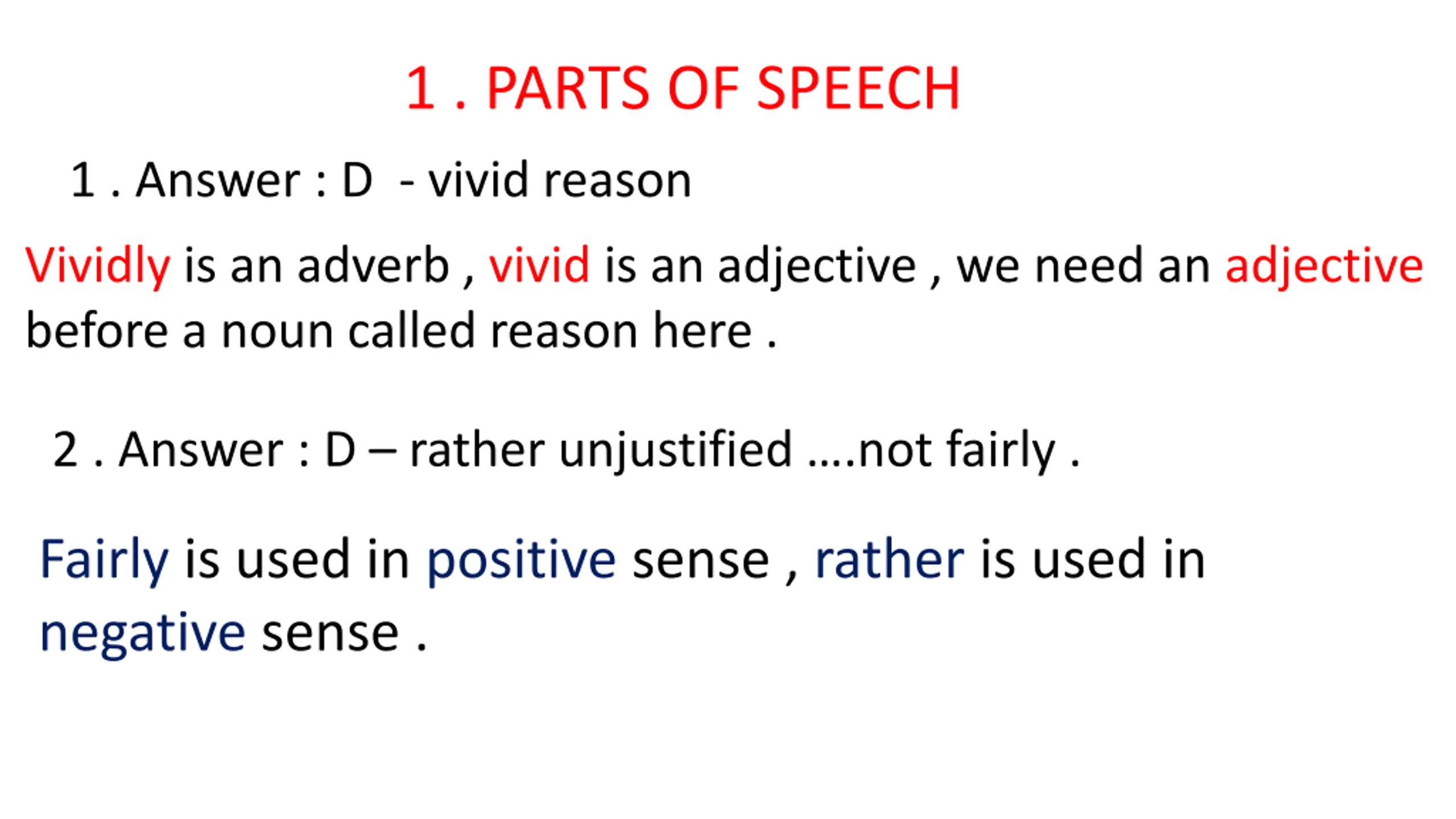 1 . PARTS OF SPEECH

1 . Answer : D - vivid reason

Vividly is an adverb , vivid is an adjective , we need an adjective before a noun called reason here .

2 . Answer : D – rather unjustified ….not fairly .

Fairly is used in positive sense , rather is used in negative sense .